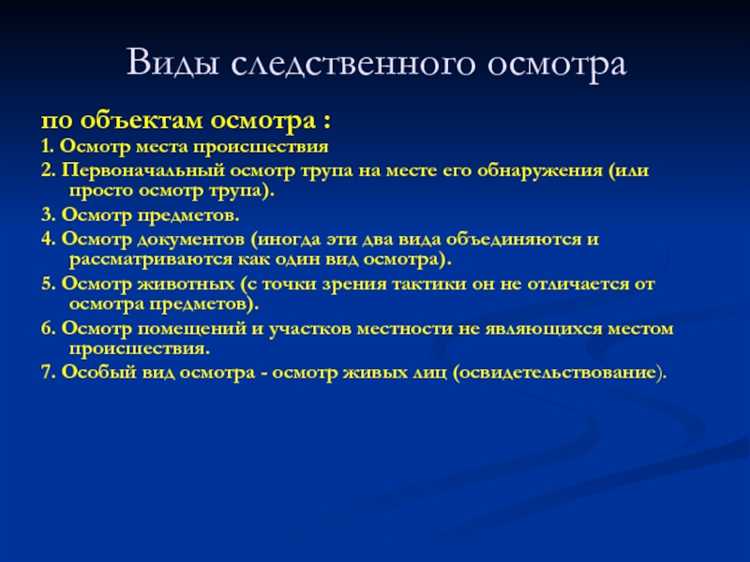 Виды следственного осмотра

по объектам осмотра :

1. Осмотр места происшествия

2. Первоначальный осмотр трупа на месте его обнаружения (или просто осмотр трупа).

3. Осмотр предметов.

4. Осмотр документов (иногда эти два вида объединяются и рассматриваются как один вид осмотра).

5. Осмотр животных (с точки зрения тактики он не отличается от осмотра предметов).

6. Осмотр помещений и участков местности не являющихся местом происшествия.

7. Особый вид осмотра - осмотр живых лиц (освидетельствование).